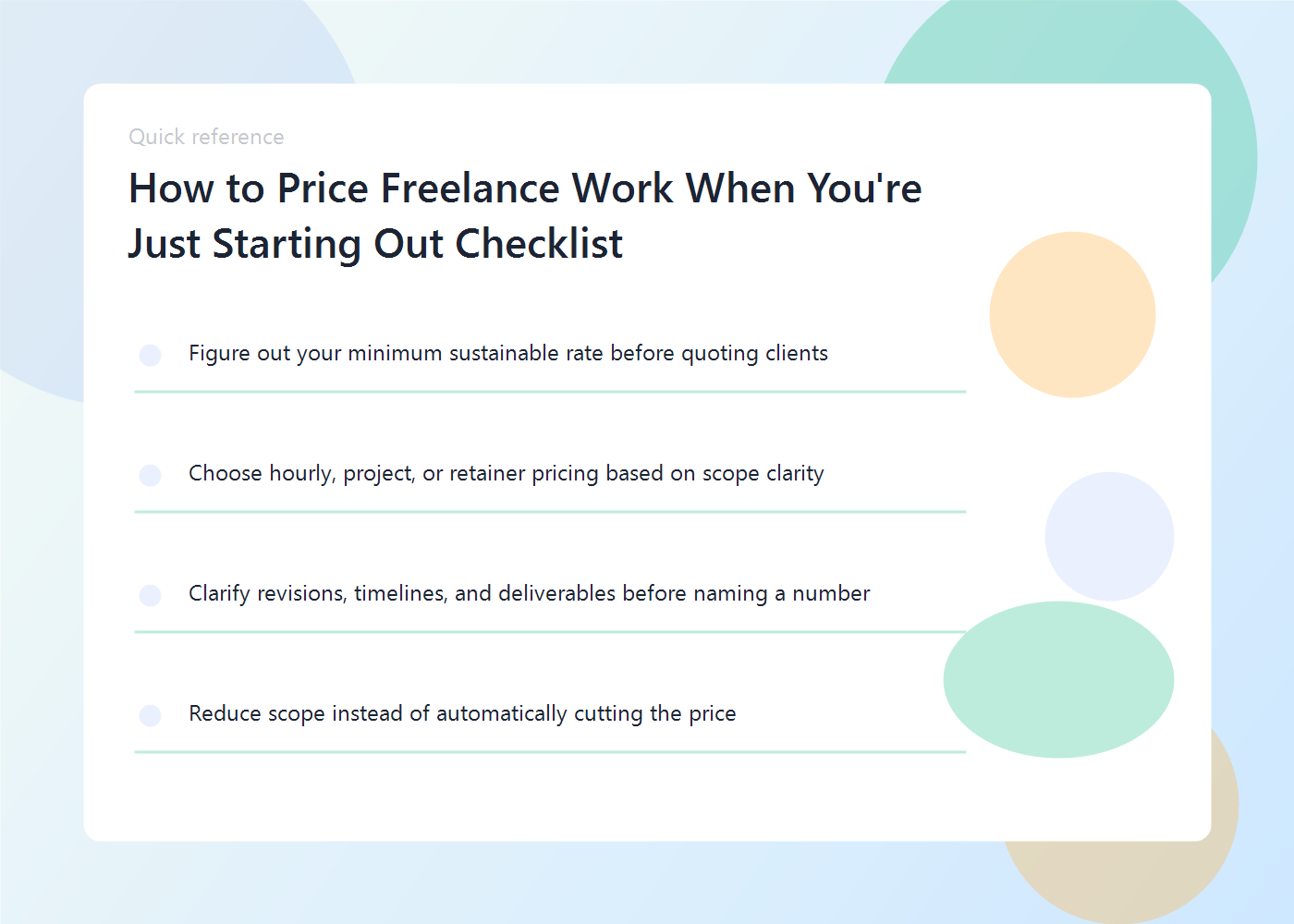 Quick reference

How to Price Freelance Work When You're Just Starting Out Checklist

Figure out your minimum sustainable rate before quoting clients

Choose hourly, project, or retainer pricing based on scope clarity

Clarify revisions, timelines, and deliverables before naming a number

Reduce scope instead of automatically cutting the price